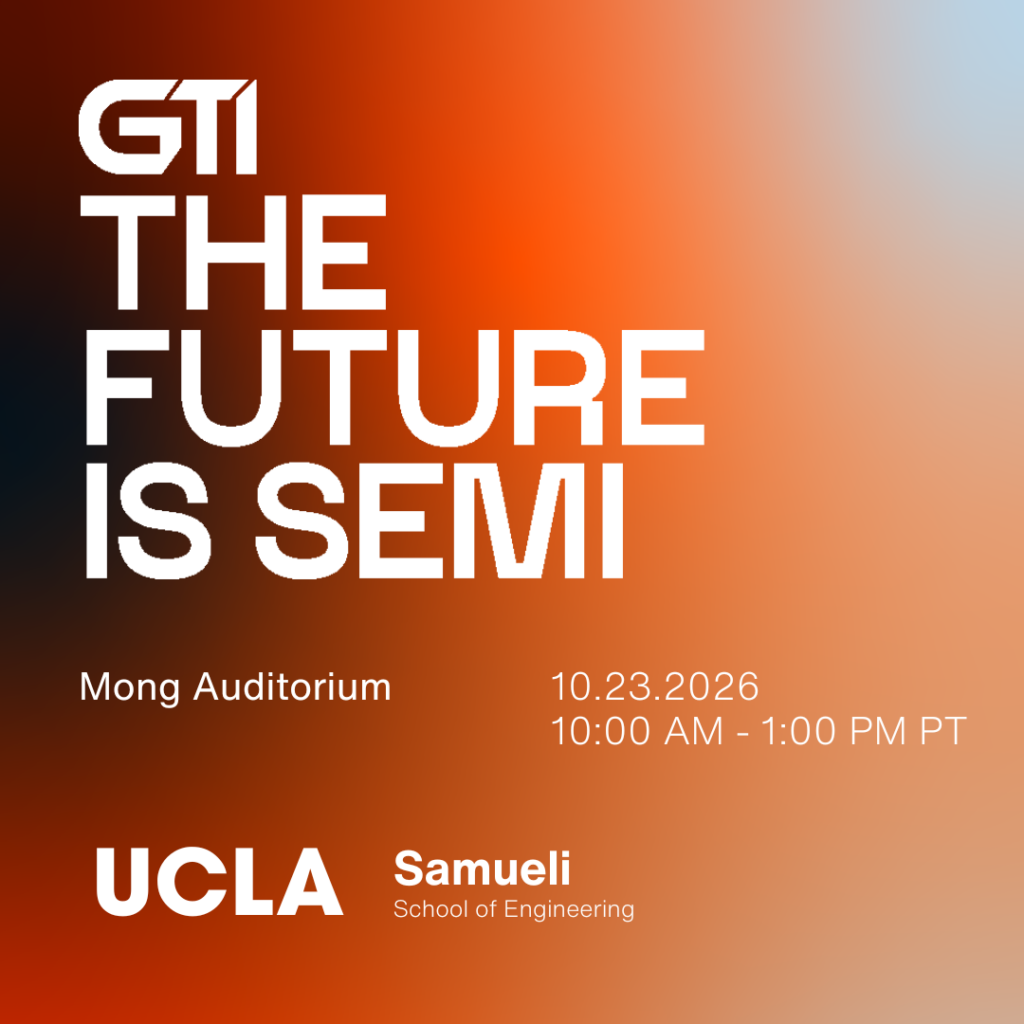 GTI
THE FUTURE IS SEMI

Mong Auditorium

10.23.2026
10:00 AM - 1:00 PM PT

UCLA Samueli
School of Engineering